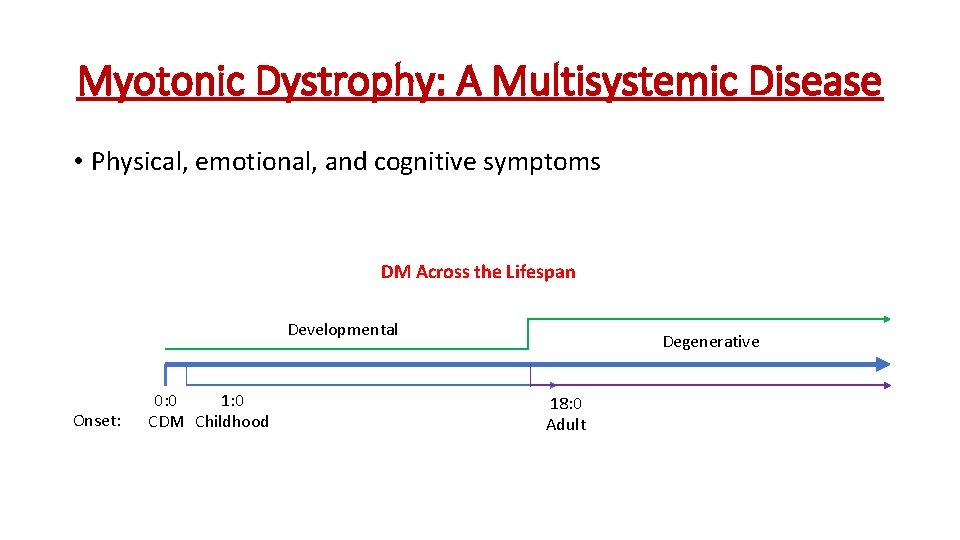 Myotonic Dystrophy: A Multisystemic Disease

• Physical, emotional, and cognitive symptoms

DM Across the Lifespan

Developmental

Degenerative

Onset:

0:0
CDM

1:0
Childhood

18:0
Adult